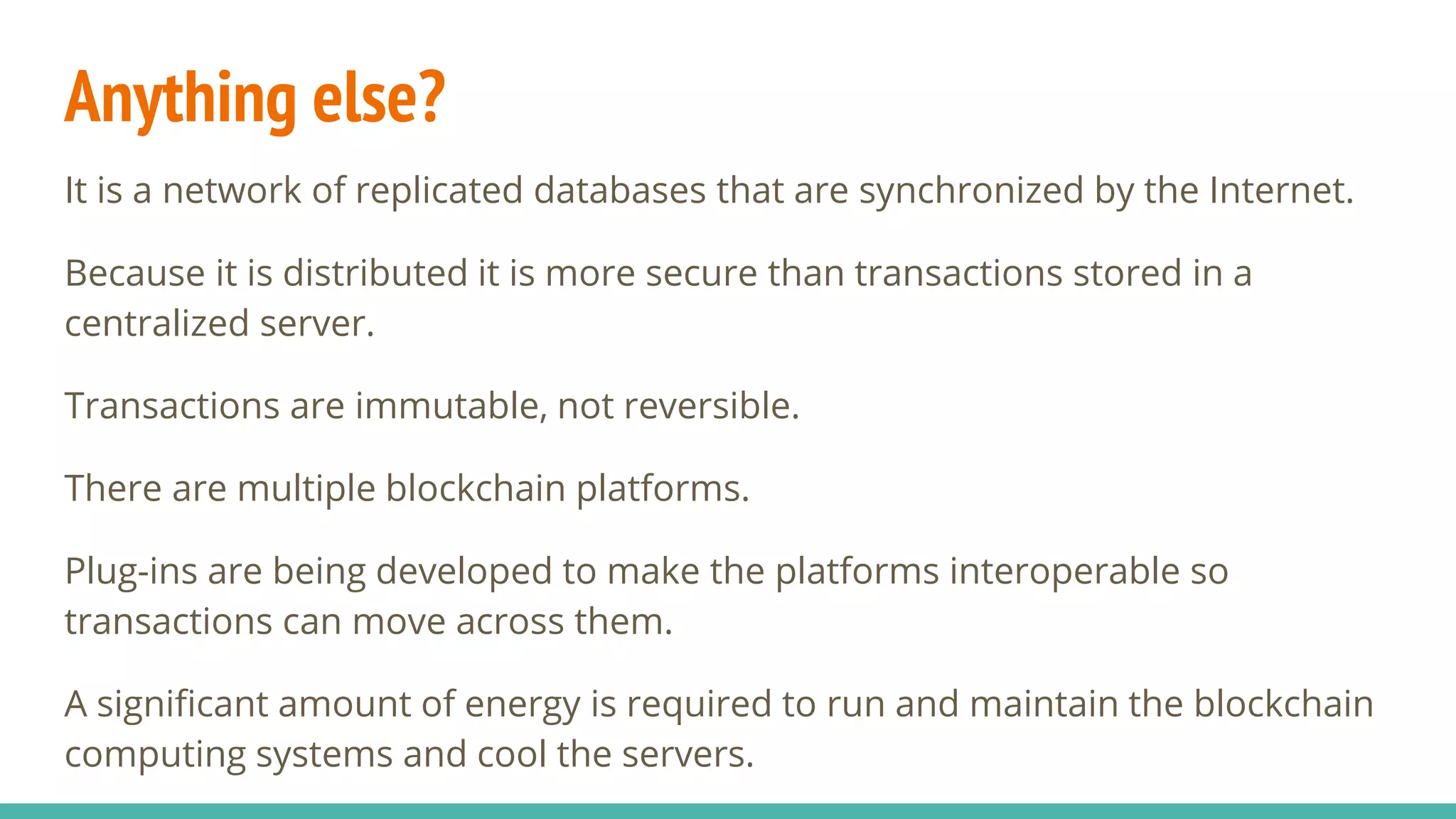 Anything else?

It is a network of replicated databases that are synchronized by the Internet.

Because it is distributed it is more secure than transactions stored in a centralized server.

Transactions are immutable, not reversible.

There are multiple blockchain platforms.

Plug-ins are being developed to make the platforms interoperable so transactions can move across them.

A significant amount of energy is required to run and maintain the blockchain computing systems and cool the servers.